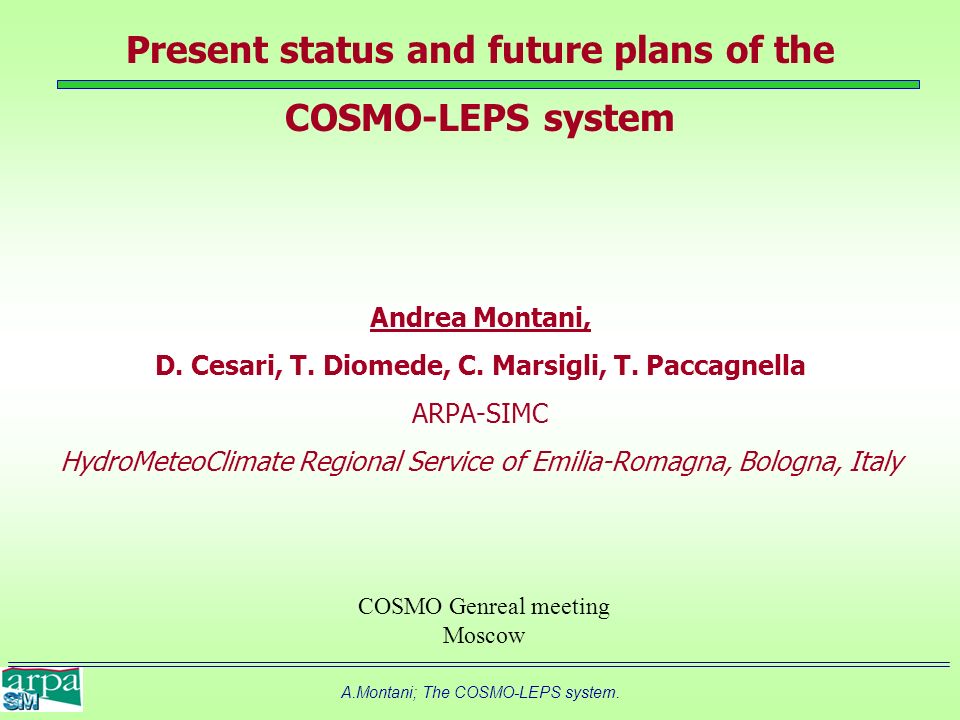 Present status and future plans of the

COSMO-LEPS system

Andrea Montani,

D. Cesari, T. Diomede, C. Marsigli, T. Paccagnella

ARPA-SIMC

HydroMeteoClimate Regional Service of Emilia-Romagna, Bologna, Italy

COSMO Genreal meeting
Moscow

arpa SIM

A.Montani; The COSMO-LEPS system.